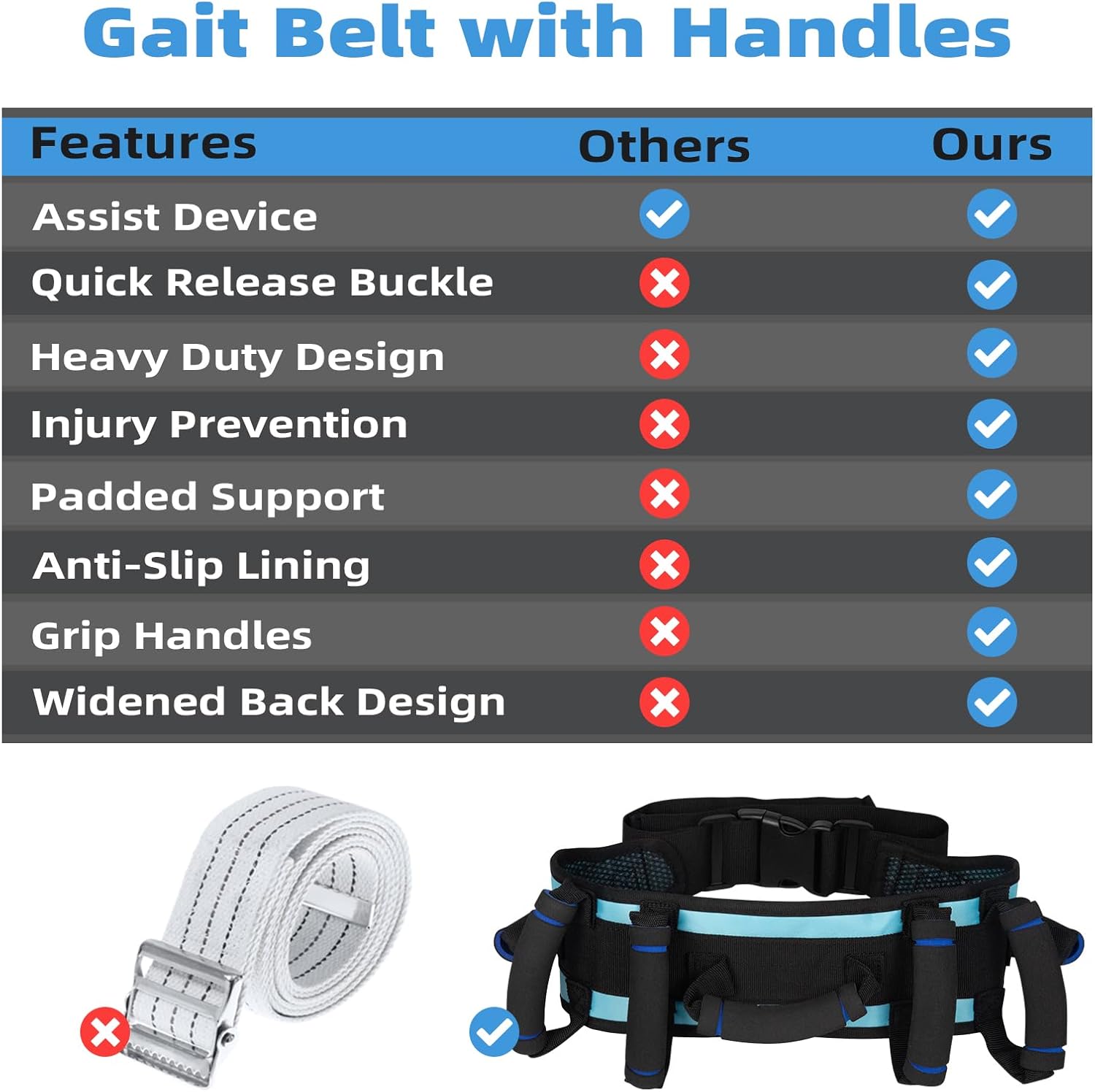 Gait Belt with Handles

| Features | Others | Ours |
|---|---|---|
| Assist Device | ✓ | ✓ |
| Quick Release Buckle | ✗ | ✓ |
| Heavy Duty Design | ✗ | ✓ |
| Injury Prevention | ✗ | ✓ |
| Padded Support | ✗ | ✓ |
| Anti-Slip Lining | ✗ | ✓ |
| Grip Handles | ✗ | ✓ |
| Widened Back Design | ✗ | ✓ |